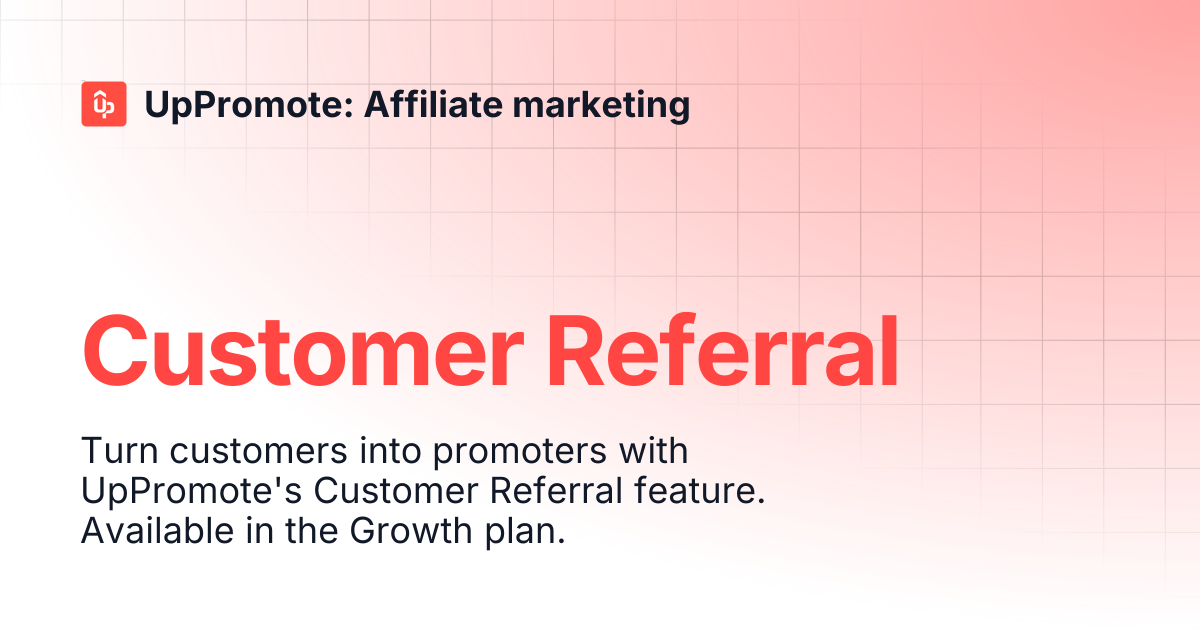 UpPromote: Affiliate marketing

Customer Referral

Turn customers into promoters with UpPromote's Customer Referral feature. Available in the Growth plan.